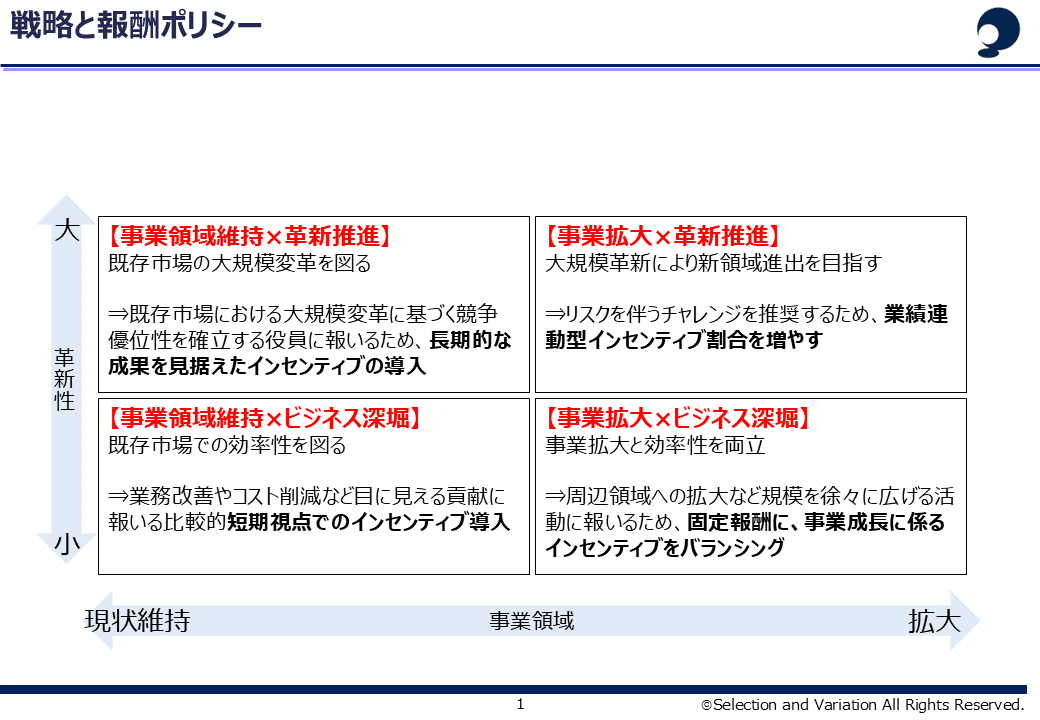 戦略と報酬ポリシー

大

革新性

小

【事業領域維持×革新推進】
既存市場の大規模変革を図る

⇒既存市場における大規模変革に基づく競争優位性を確立する役員に報いるため、長期的な成果を見据えたインセンティブの導入

【事業拡大×革新推進】
大規模革新により新領域進出を目指す

⇒リスクを伴うチャレンジを推奨するため、業績連動型インセンティブ割合を増やす

【事業領域維持×ビジネス深堀】
既存市場での効率性を図る

⇒業務改善やコスト削減など目に見える貢献に報いる比較的短期視点でのインセンティブ導入

【事業拡大×ビジネス深堀】
事業拡大と効率性を両立

⇒周辺領域への拡大など規模を徐々に広げる活動に報いるため、固定報酬に、事業成長に係るインセンティブをバランシング

現状維持　事業領域　拡大

1

©Selection and Variation All Rights Reserved.